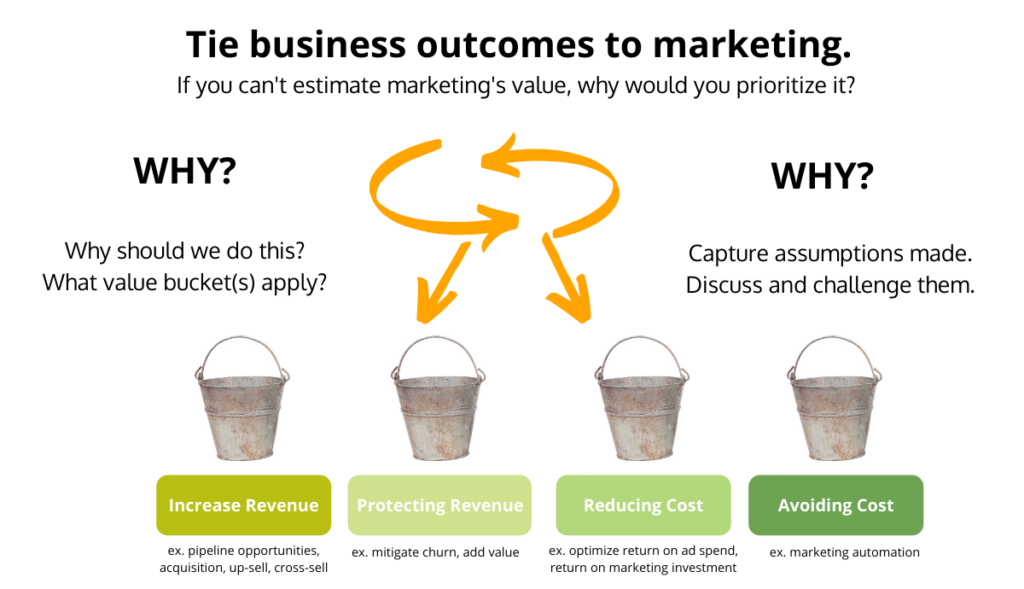 Tie business outcomes to marketing.
If you can't estimate marketing's value, why would you prioritize it?

WHY?

Why should we do this?
What value bucket(s) apply?

WHY?

Capture assumptions made.
Discuss and challenge them.

Increase Revenue
ex. pipeline opportunities, acquisition, up-sell, cross-sell

Protecting Revenue
ex. mitigate churn, add value

Reducing Cost
ex. optimize return on ad spend, return on marketing investment

Avoiding Cost
ex. marketing automation